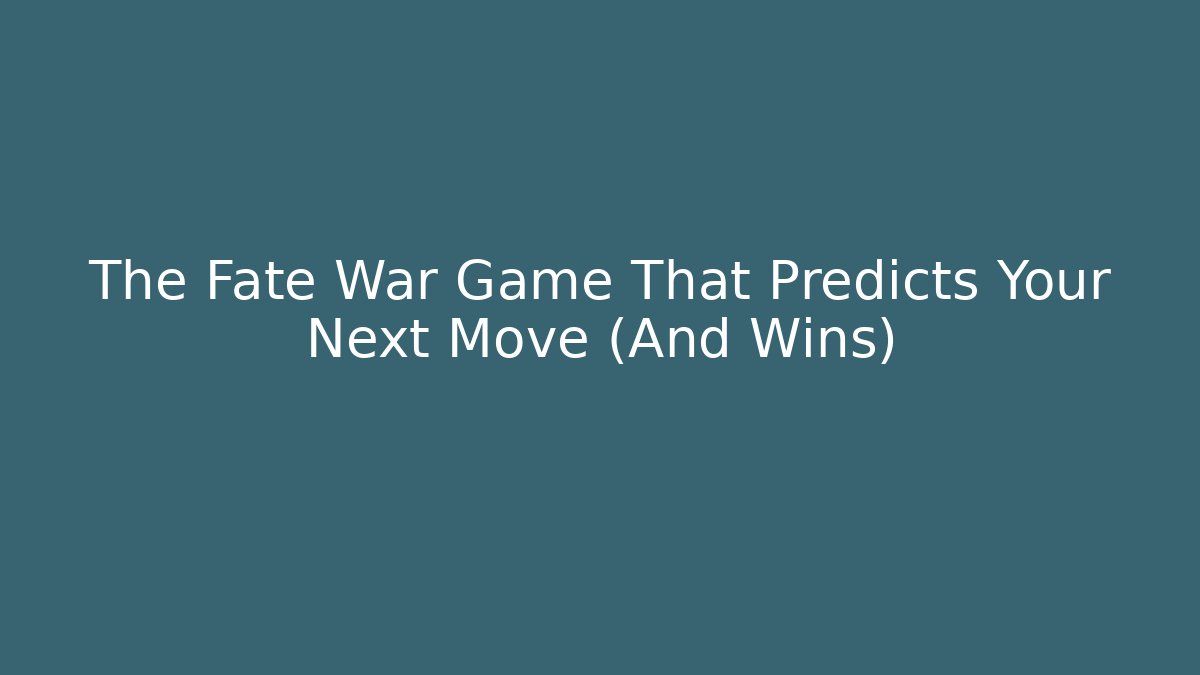 The Fate War Game That Predicts Your Next Move (And Wins)